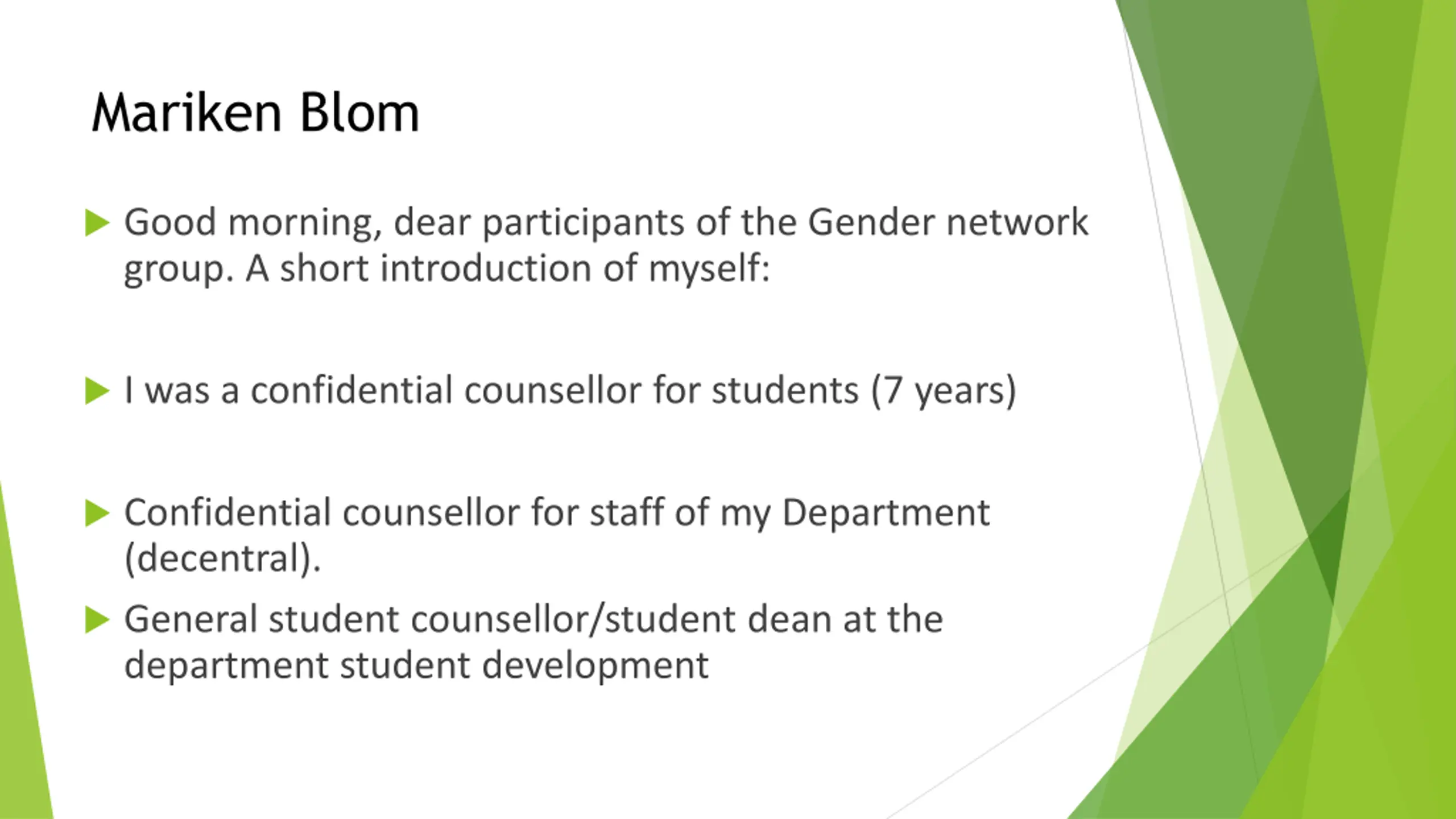 Mariken Blom

Good morning, dear participants of the Gender network group. A short introduction of myself:

I was a confidential counsellor for students (7 years)

Confidential counsellor for staff of my Department (decentral).

General student counsellor/student dean at the department student development